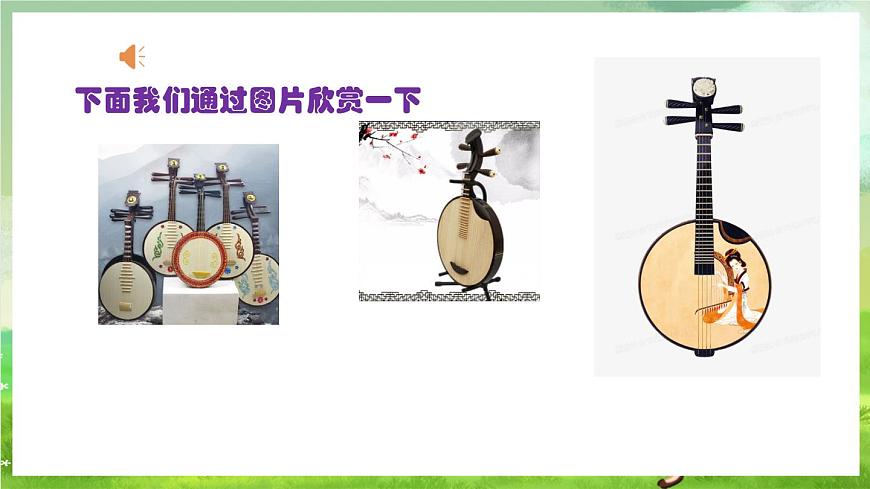 下面我们通过图片欣赏一下